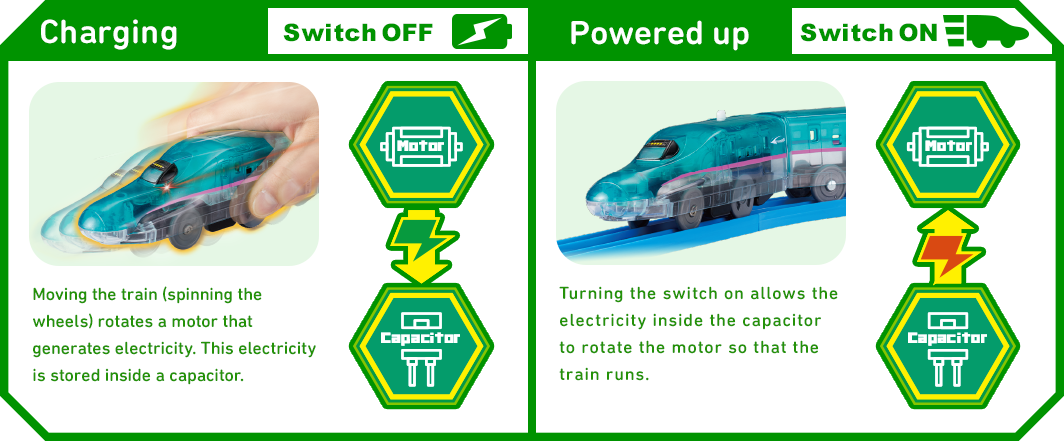 Charging

Switch OFF

Motor

Capacitor

Moving the train (spinning the wheels) rotates a motor that generates electricity. This electricity is stored inside a capacitor.

Powered up

Switch ON

Motor

Capacitor

Turning the switch on allows the electricity inside the capacitor to rotate the motor so that the train runs.